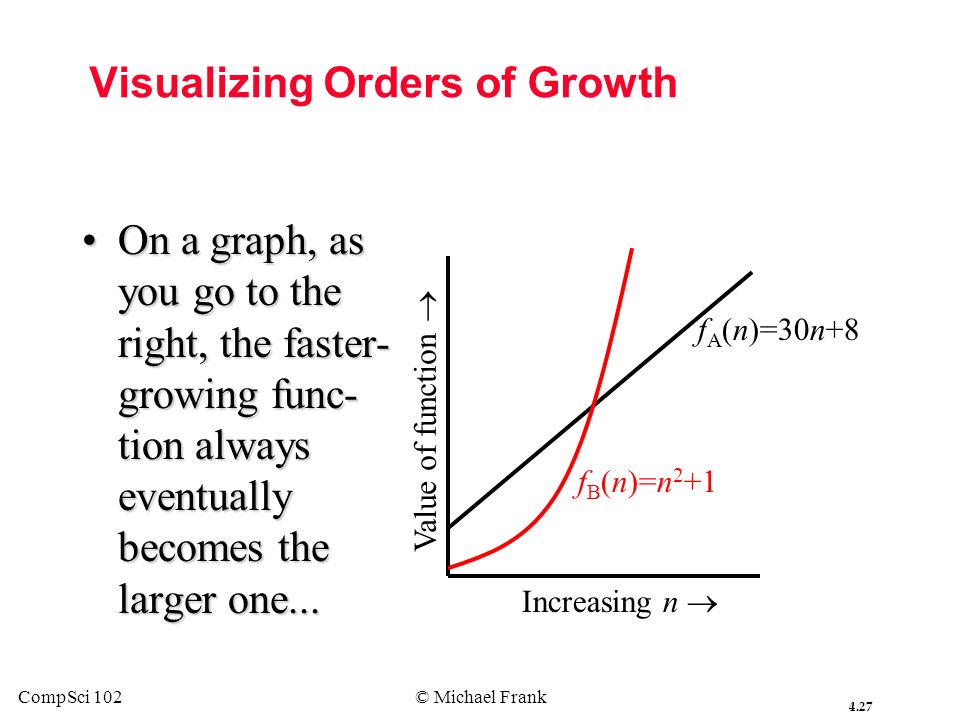 Visualizing Orders of Growth

• On a graph, as you go to the right, the faster-growing function always eventually becomes the larger one...

Value of function →

$f_A(n)=30n+8$

$f_B(n)=n^2+1$

Increasing $n$ →

CompSci 102

© Michael Frank

4.27